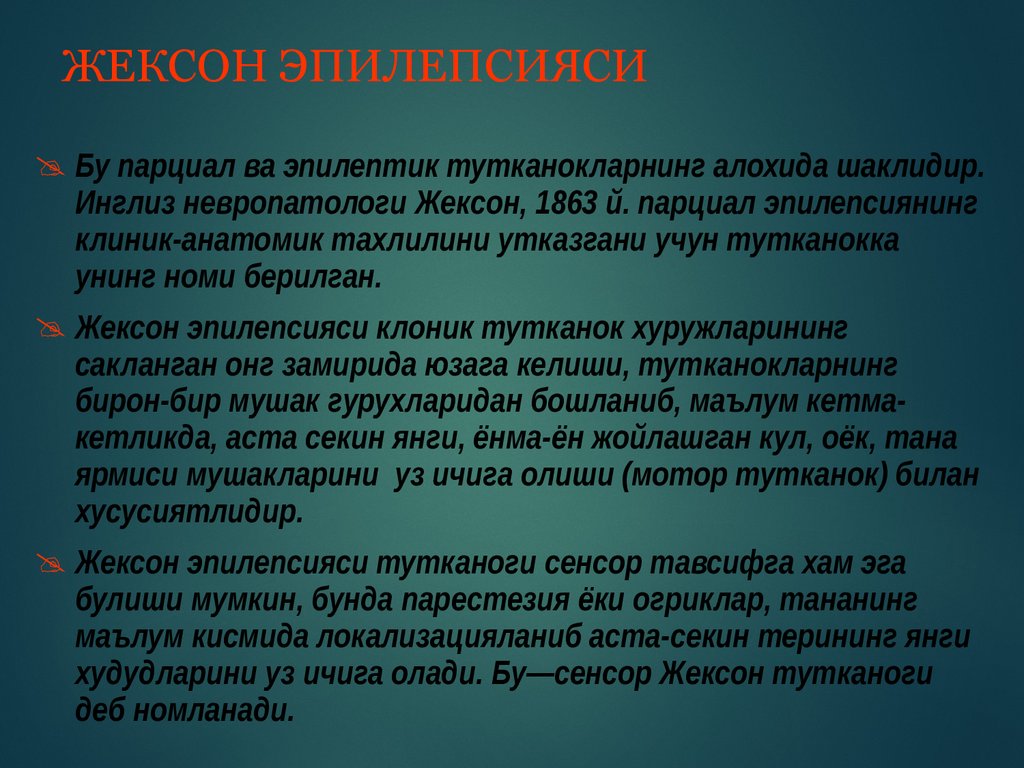 ЖЕКСОН ЭПИЛЕПСИЯСИ

Бу парциал ва эпилептик тутканокларнинг алохида шаклидир. Инглиз невропатологи Жексон, 1863 й. парциал эпилепсиянинг клиник-анатомик тахлилини утказгани учун тутканокка унинг номи берилган.

Жексон эпилепсияси клоник тутканок хуружларининг сакланган онг замирида юзага келиши, тутканокларнинг бирон-бир мушак гурухларидан бошланиб, маълум кетма-кетликда, аста секин янги, ёнма-ён жойлашган кул, оёк, тана ярмиси мушакларини уз ичига олиши (мотор тутканок) билан хусусиятлидир.

Жексон эпилепсияси тутканоги сенсор тавсифга хам эга булиши мумкин, бунда парестезия ёки огриклар, тананинг маълум кисмида локализацияланиб аста-секин терининг янги худудларини уз ичига олади. Бу—сенсор Жексон тутканоги деб номланади.